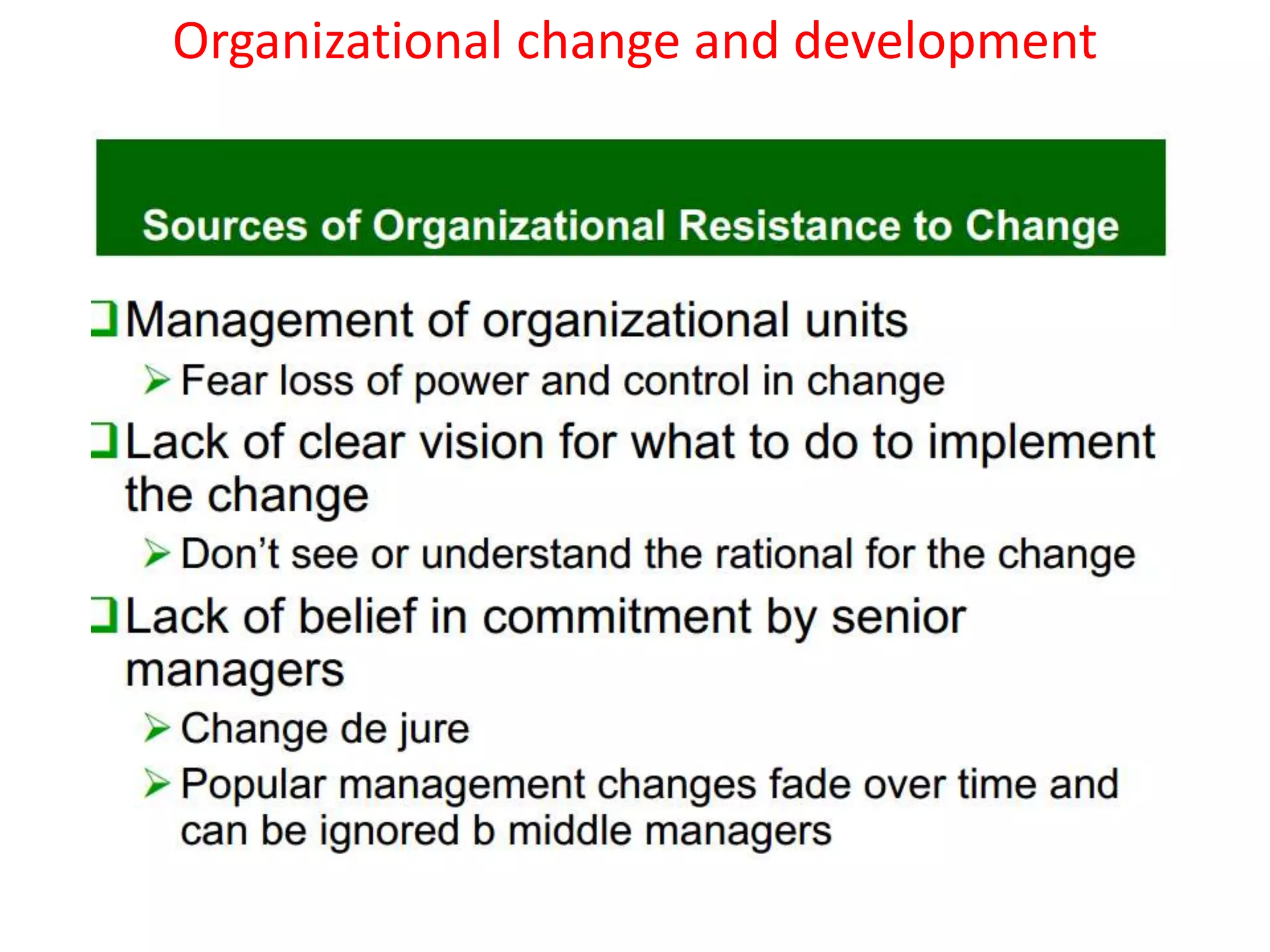 Organizational change and development

Sources of Organizational Resistance to Change

❑ Management of organizational units

➢ Fear loss of power and control in change

❑ Lack of clear vision for what to do to implement the change

➢ Don't see or understand the rational for the change

❑ Lack of belief in commitment by senior managers

➢ Change de jure

➢ Popular management changes fade over time and can be ignored b middle managers